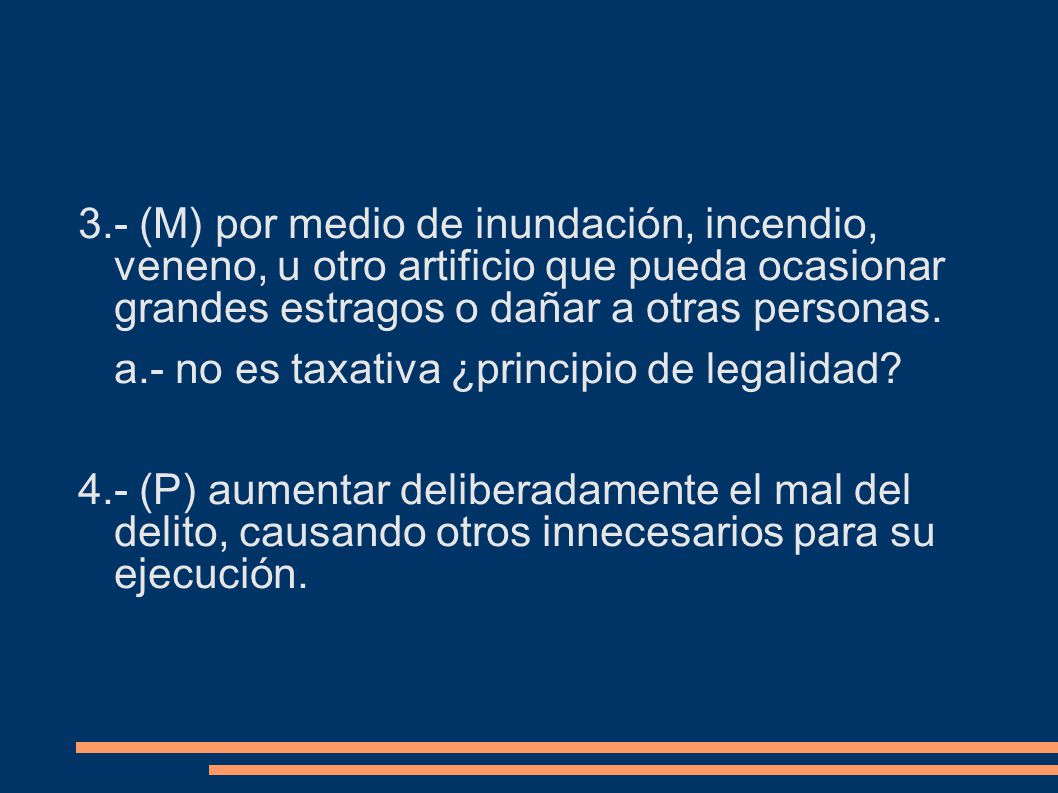 3.- (M) por medio de inundación, incendio, veneno, u otro artificio que pueda ocasionar grandes estragos o dañar a otras personas.

a.- no es taxativa ¿principio de legalidad?

4.- (P) aumentar deliberadamente el mal del delito, causando otros innecesarios para su ejecución.